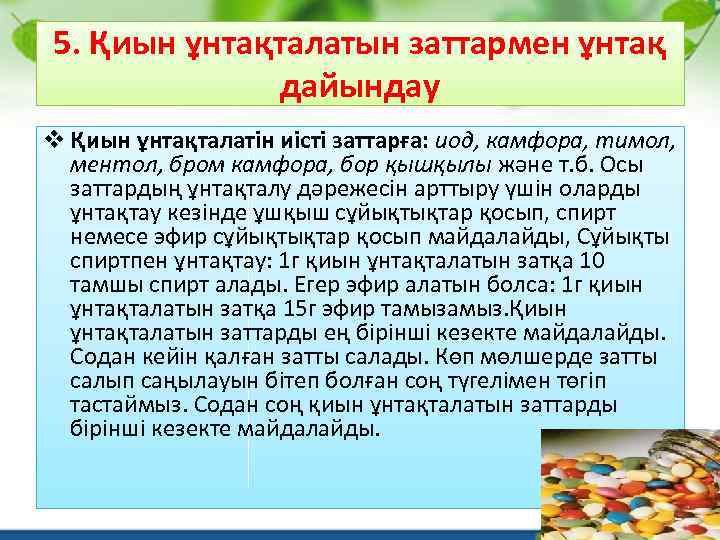 5. Қиын ұнтақталатын заттармен ұнтақ дайындау

❖ Қиын ұнтақталатін иісті заттарға: иод, камфора, тимол, ментол, бром камфора, бор қышқылы және т.б. Осы заттардың ұнтақталу дәрежесін арттыру үшін оларды ұнтақтау кезінде ұшқыш сұйықтықтар қосып, спирт немесе эфир сұйықтықтар қосып майдалайды, Сұйықты спиртпен ұнтақтау: 1г қиын ұнтақталатын затқа 10 тамшы спирт алады. Егер эфир алатын болса: 1г қиын ұнтақталатын затқа 15г эфир тамызамыз.Қиын ұнтақталатын заттарды ең бірінші кезекте майдалайды. Содан кейін қалған затты салады. Көп мөлшерде затты салып саңылауын бітеп болған соң түгелімен төгіп тастаймыз. Содан соң қиын ұнтақталатын заттарды бірінші кезекте майдалайды.